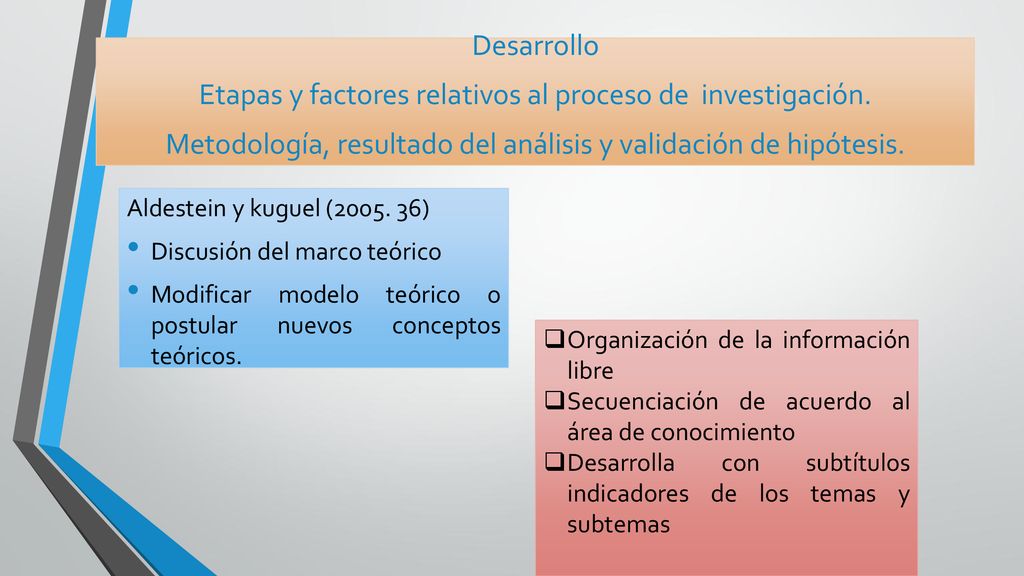 Desarrollo

Etapas y factores relativos al proceso de investigación.

Metodología, resultado del análisis y validación de hipótesis.

Aldestein y kuguel (2005. 36)

• Discusión del marco teórico
• Modificar modelo teórico o postular nuevos conceptos teóricos.

❑Organización de la información libre
❑Secuenciación de acuerdo al área de conocimiento
❑Desarrolla con subtítulos indicadores de los temas y subtemas